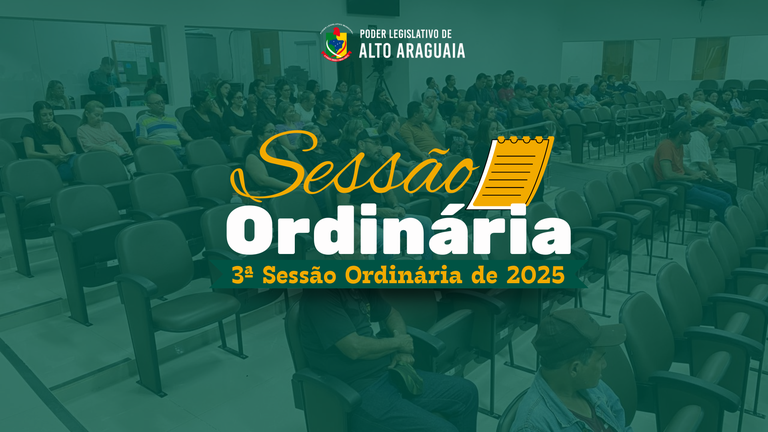 PODER LEGISLATIVO DE
ALTO ARAGUAIA

Sessão
Ordinária

3ª Sessão Ordinária de 2025